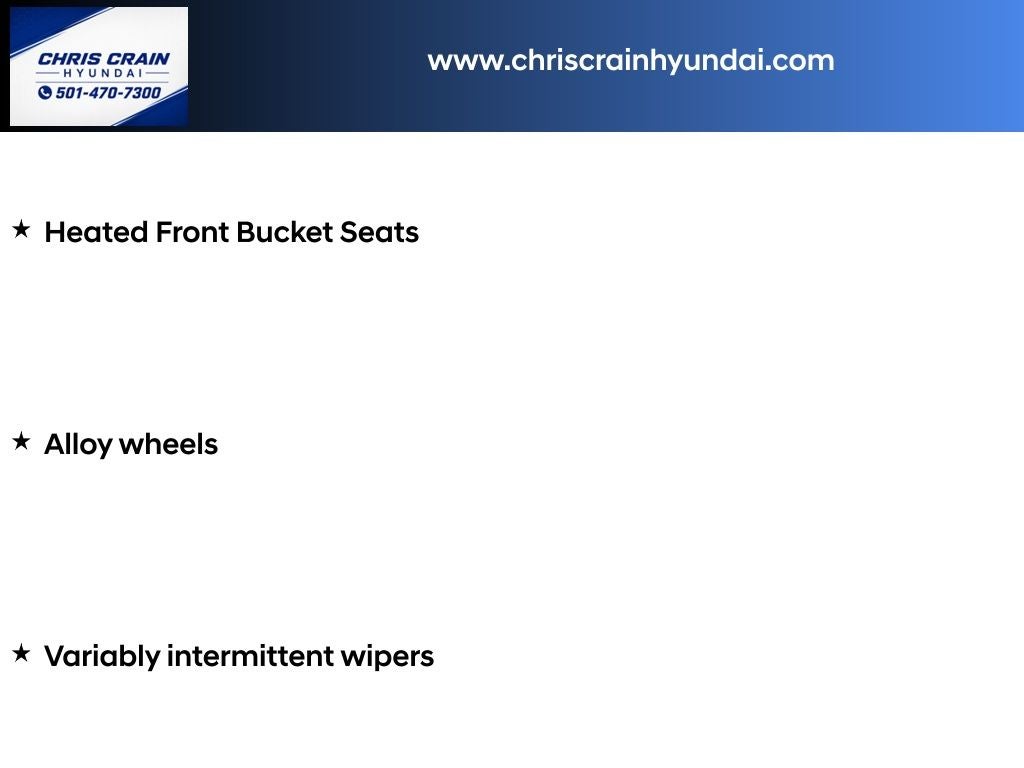 CHRIS CRAIN
HYUNDAI
501-470-7300

www.chriscrainhyundai.com

★ Heated Front Bucket Seats

★ Alloy wheels

★ Variably intermittent wipers